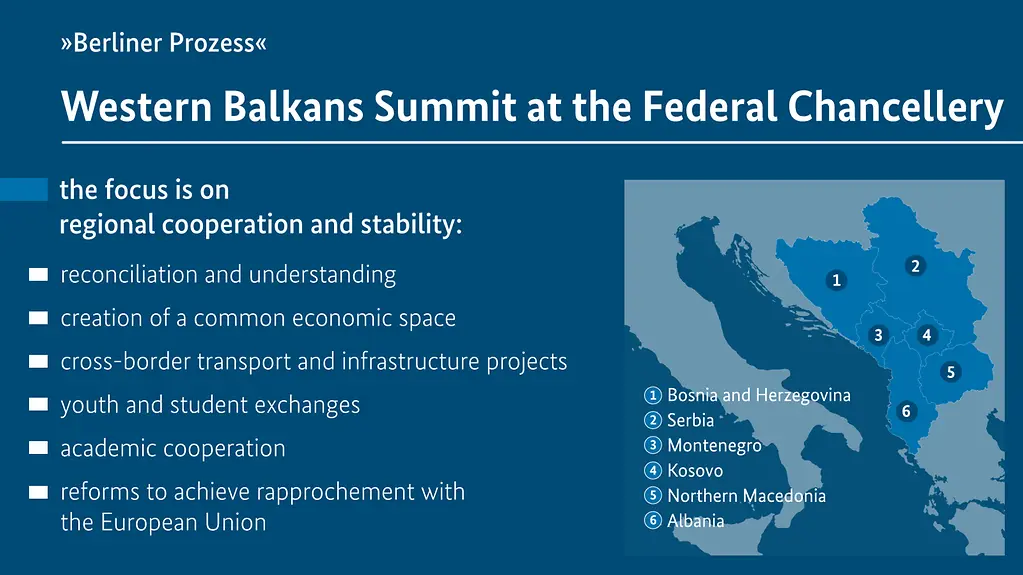 »Berliner Prozess«

Western Balkans Summit at the Federal Chancellery

the focus is on regional cooperation and stability:

reconciliation and understanding

creation of a common economic space

cross-border transport and infrastructure projects

youth and student exchanges

academic cooperation

reforms to achieve rapprochement with the European Union

1 2 3 4 5 6

1 Bosnia and Herzegovina
2 Serbia
3 Montenegro
4 Kosovo
5 Northern Macedonia
6 Albania